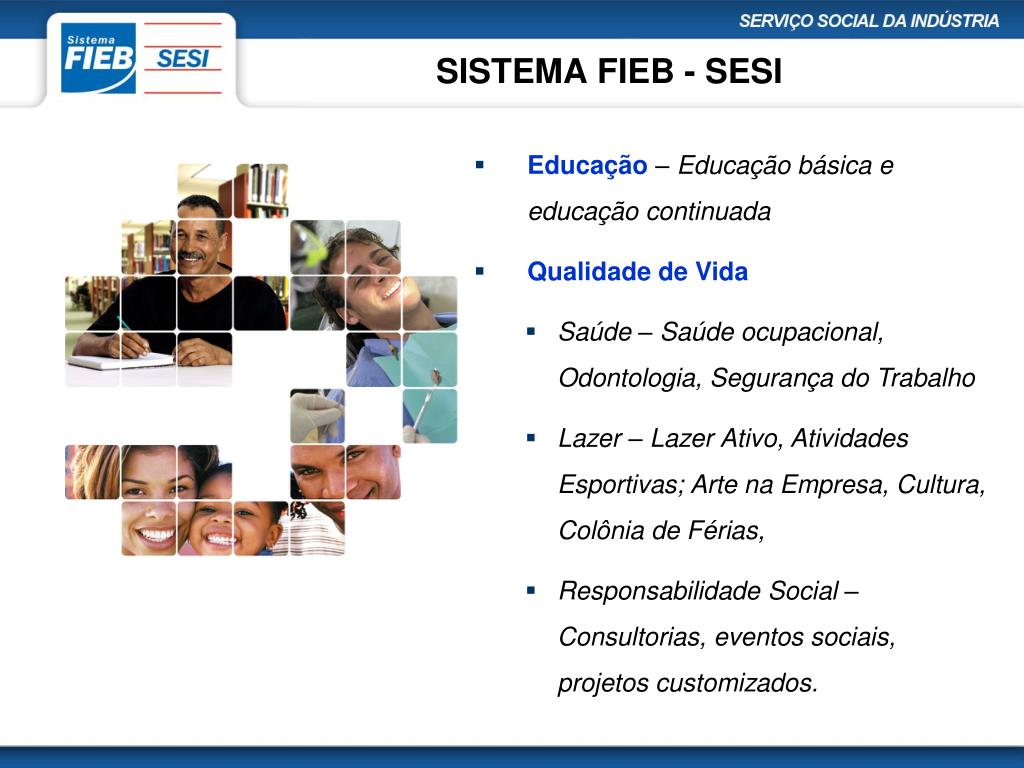 Sistema FIEB SESI

SERVIÇO SOCIAL DA INDÚSTRIA

SISTEMA FIEB - SESI

▪ Educação – Educação básica e educação continuada

▪ Qualidade de Vida

▪ Saúde – Saúde ocupacional, Odontologia, Segurança do Trabalho

▪ Lazer – Lazer Ativo, Atividades Esportivas; Arte na Empresa, Cultura, Colônia de Férias,

▪ Responsabilidade Social – Consultorias, eventos sociais, projetos customizados.